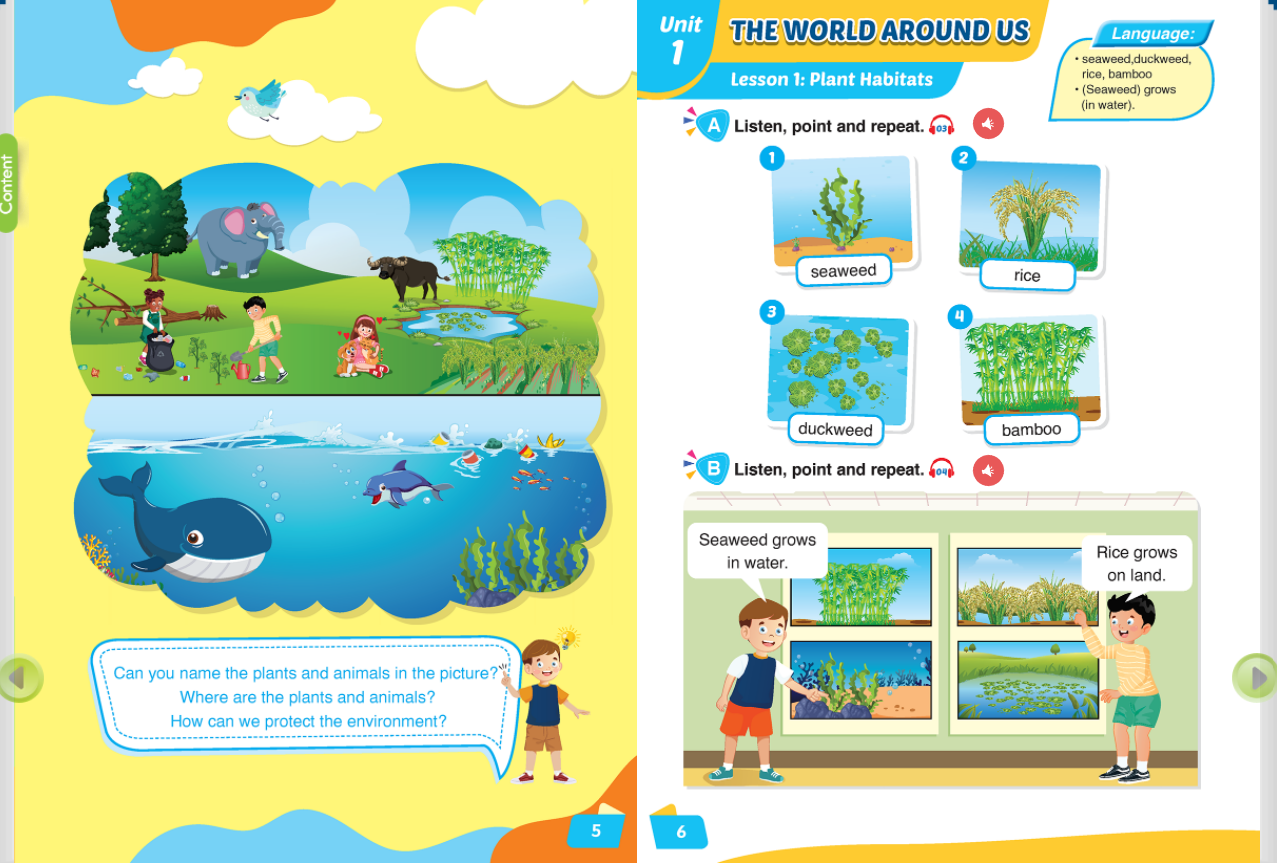 Content

Can you name the plants and animals in the picture?
Where are the plants and animals?
How can we protect the environment?

5

Unit 1
THE WORLD AROUND US
Lesson 1: Plant Habitats

Language:
• seaweed,duckweed, rice, bamboo
• (Seaweed) grows (in water).

A Listen, point and repeat. 03

1 seaweed
2 rice
3 duckweed
4 bamboo

B Listen, point and repeat. 04

Seaweed grows in water.

Rice grows on land.

6